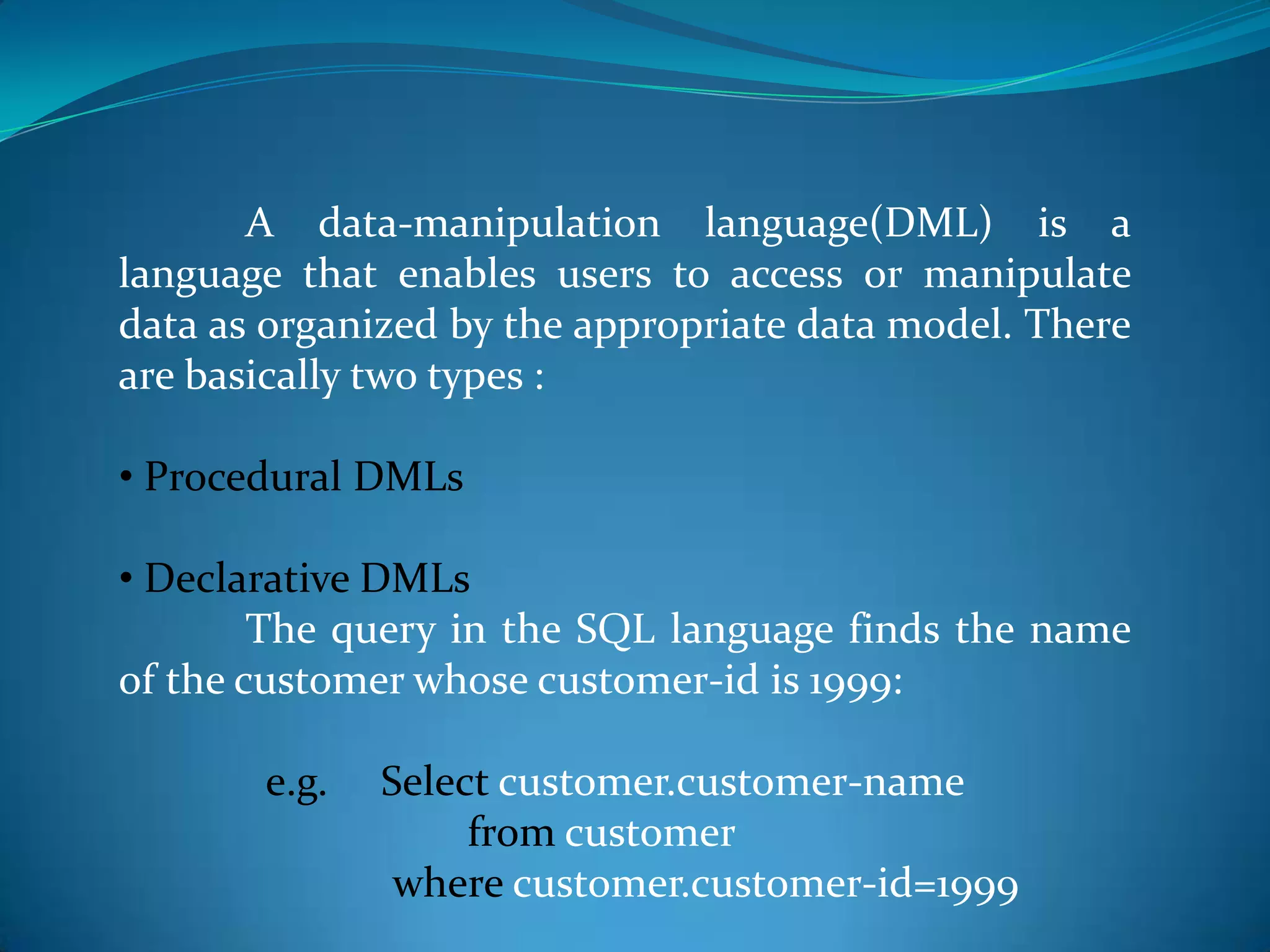 A data-manipulation language(DML) is a language that enables users to access or manipulate data as organized by the appropriate data model. There are basically two types :

• Procedural DMLs

• Declarative DMLs

The query in the SQL language finds the name of the customer whose customer-id is 1999:

e.g. Select customer.customer-name
from customer
where customer.customer-id=1999